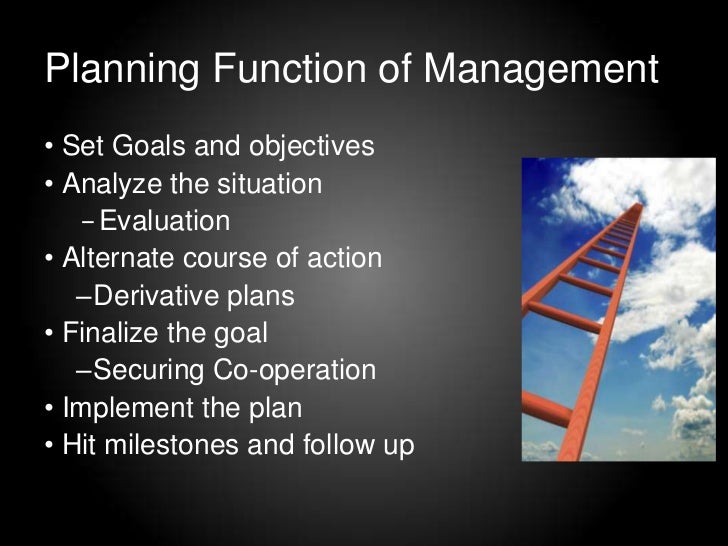 Planning Function of Management

• Set Goals and objectives
• Analyze the situation
  – Evaluation
• Alternate course of action
  –Derivative plans
• Finalize the goal
  –Securing Co-operation
• Implement the plan
• Hit milestones and follow up